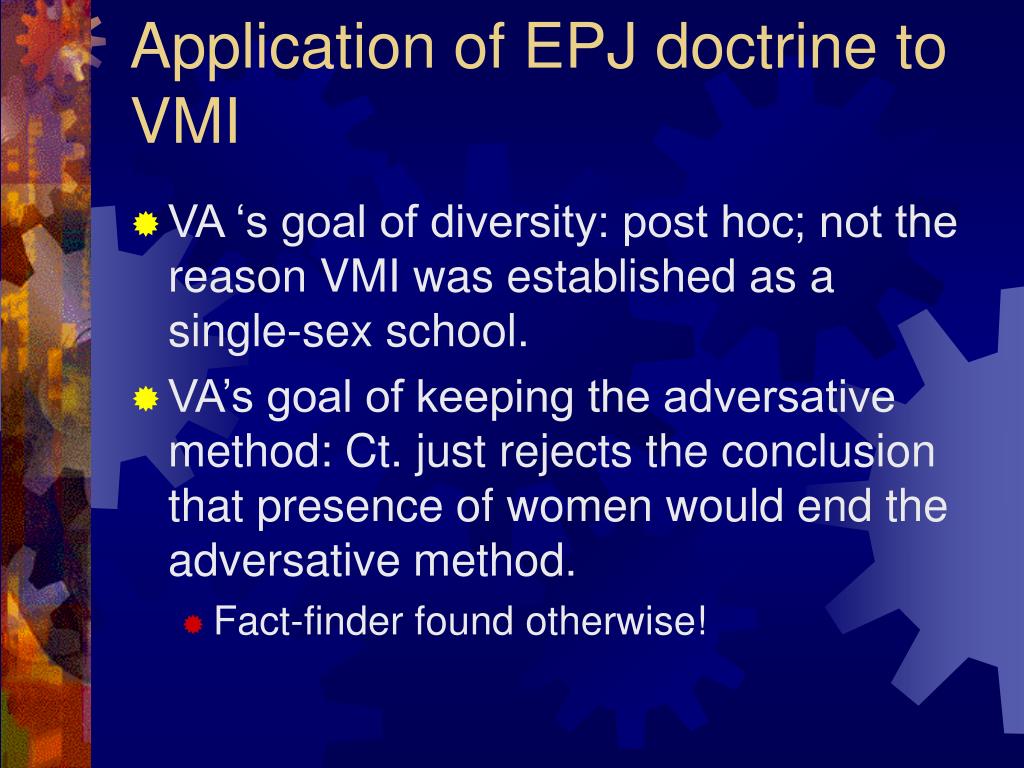 Application of EPJ doctrine to VMI

VA ‘s goal of diversity: post hoc; not the reason VMI was established as a single-sex school.

VA’s goal of keeping the adversative method: Ct. just rejects the conclusion that presence of women would end the adversative method.

Fact-finder found otherwise!